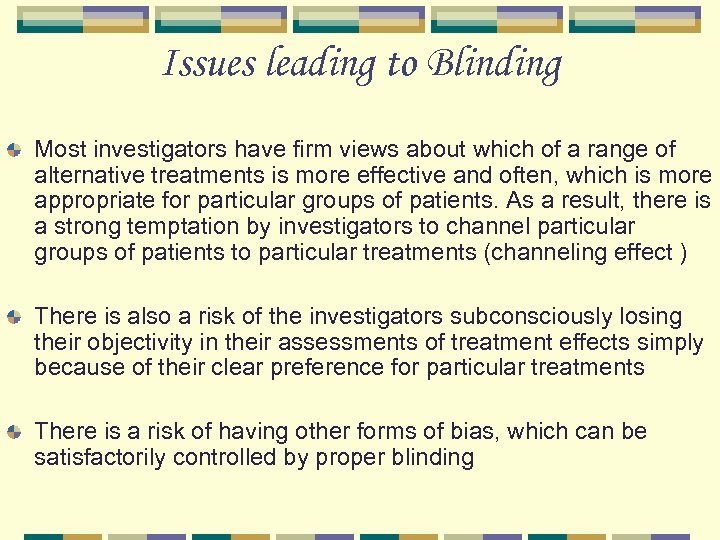 Issues leading to Blinding

Most investigators have firm views about which of a range of alternative treatments is more effective and often, which is more appropriate for particular groups of patients. As a result, there is a strong temptation by investigators to channel particular groups of patients to particular treatments (channeling effect )

There is also a risk of the investigators subconsciously losing their objectivity in their assessments of treatment effects simply because of their clear preference for particular treatments

There is a risk of having other forms of bias, which can be satisfactorily controlled by proper blinding